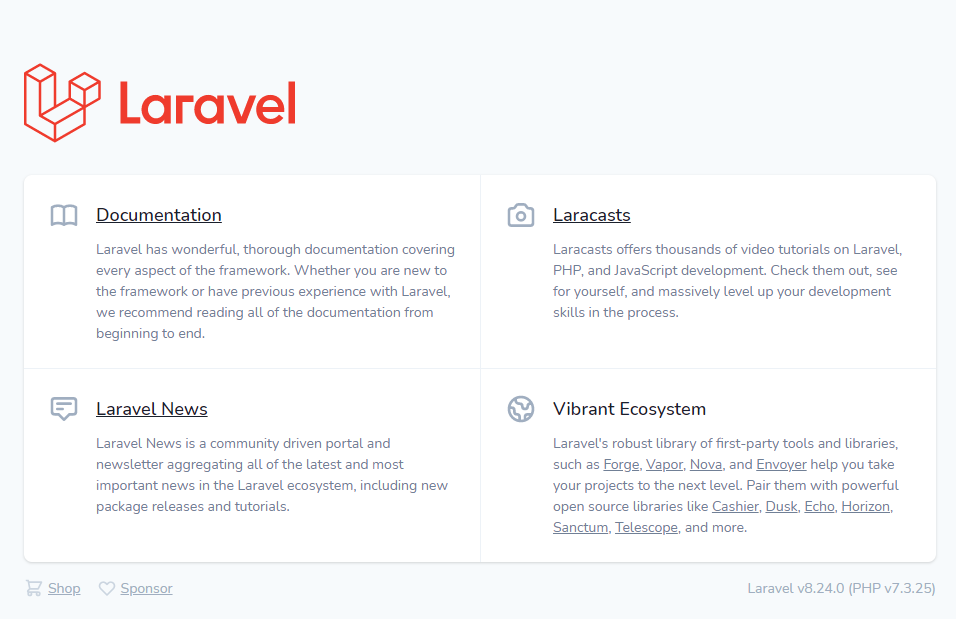 Laravel

Documentation

Laravel has wonderful, thorough documentation covering every aspect of the framework. Whether you are new to the framework or have previous experience with Laravel, we recommend reading all of the documentation from beginning to end.

Laracasts

Laracasts offers thousands of video tutorials on Laravel, PHP, and JavaScript development. Check them out, see for yourself, and massively level up your development skills in the process.

Laravel News

Laravel News is a community driven portal and newsletter aggregating all of the latest and most important news in the Laravel ecosystem, including new package releases and tutorials.

Vibrant Ecosystem

Laravel's robust library of first-party tools and libraries, such as Forge, Vapor, Nova, and Envoyer help you take your projects to the next level. Pair them with powerful open source libraries like Cashier, Dusk, Echo, Horizon, Sanctum, Telescope, and more.

Shop Sponsor

Laravel v8.24.0 (PHP v7.3.25)